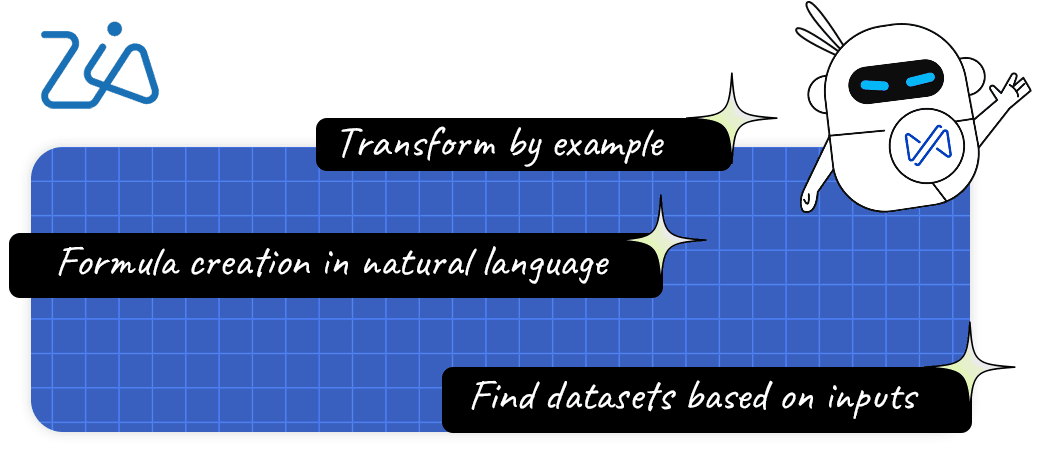 Zia

Transform by example

Formula creation in natural language

Find datasets based on inputs